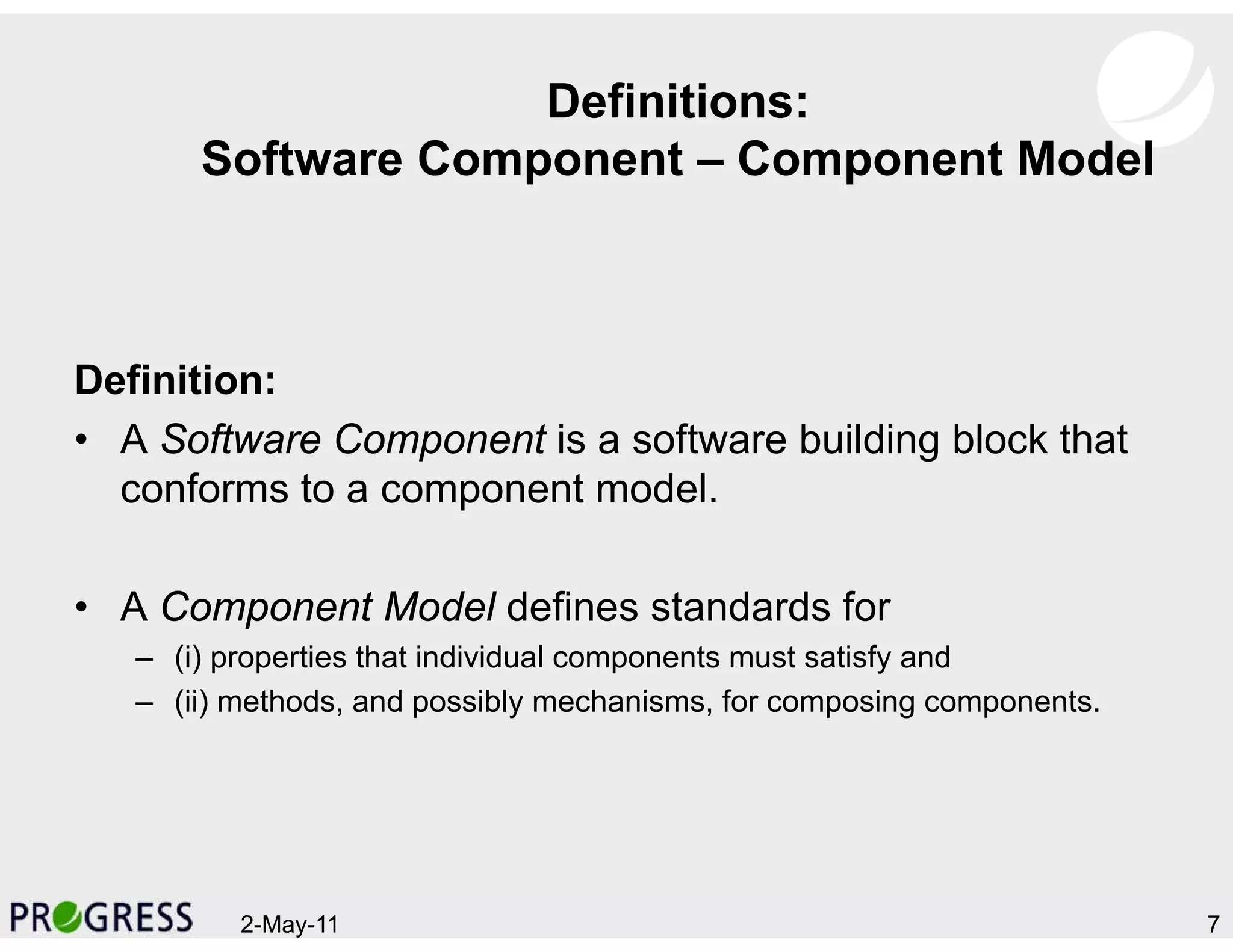 Definitions:
Software Component – Component Model

Definition:

• A Software Component is a software building block that conforms to a component model.

• A Component Model defines standards for
– (i) properties that individual components must satisfy and
– (ii) methods, and possibly mechanisms, for composing components.

PROGRESS 2-May-11 7